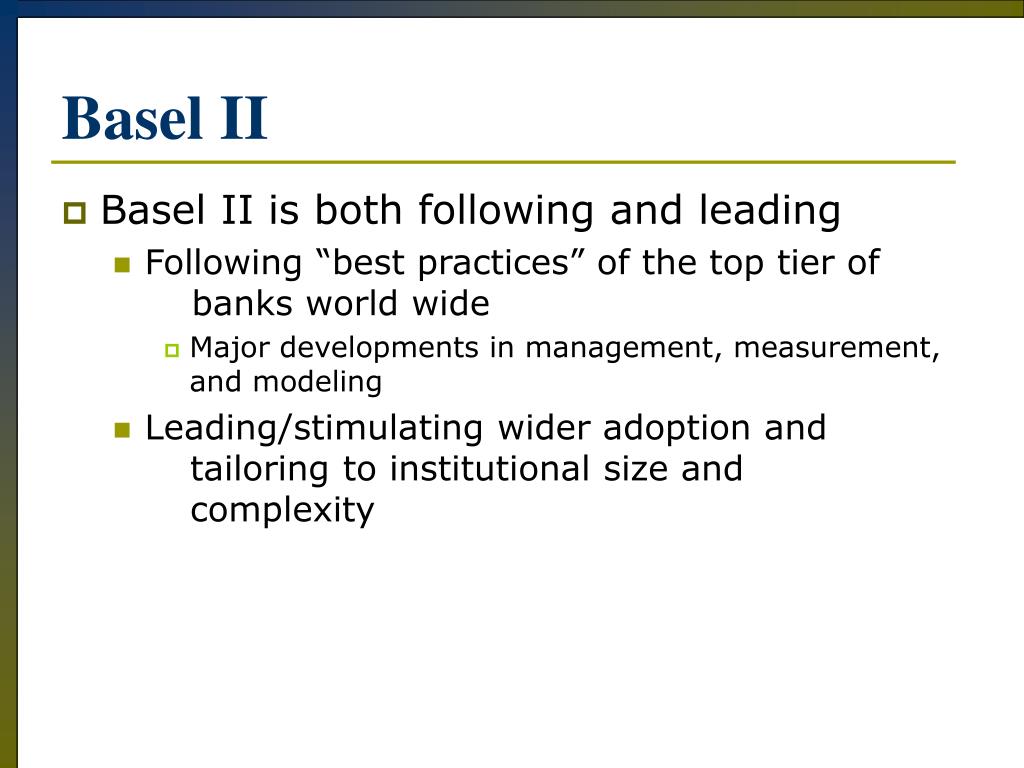 Basel II

Basel II is both following and leading

Following “best practices” of the top tier of banks world wide

Major developments in management, measurement, and modeling

Leading/stimulating wider adoption and tailoring to institutional size and complexity